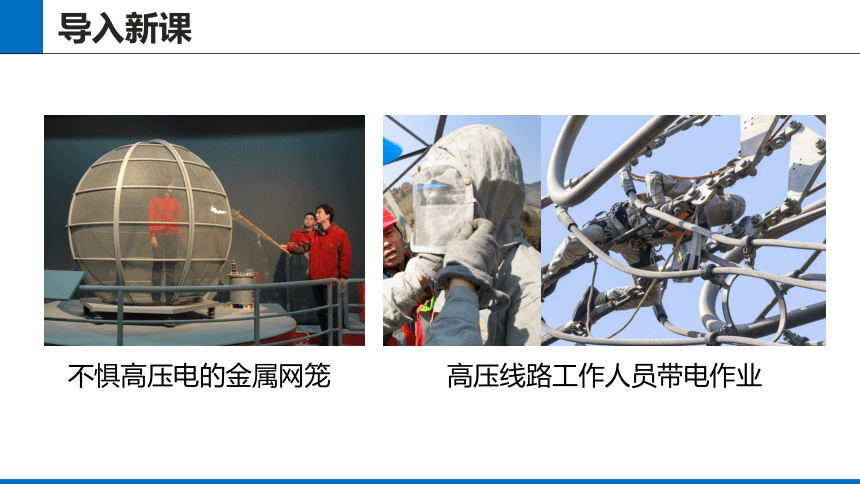 导入新课

不惧高压电的金属网笼

高压线路工作人员带电作业